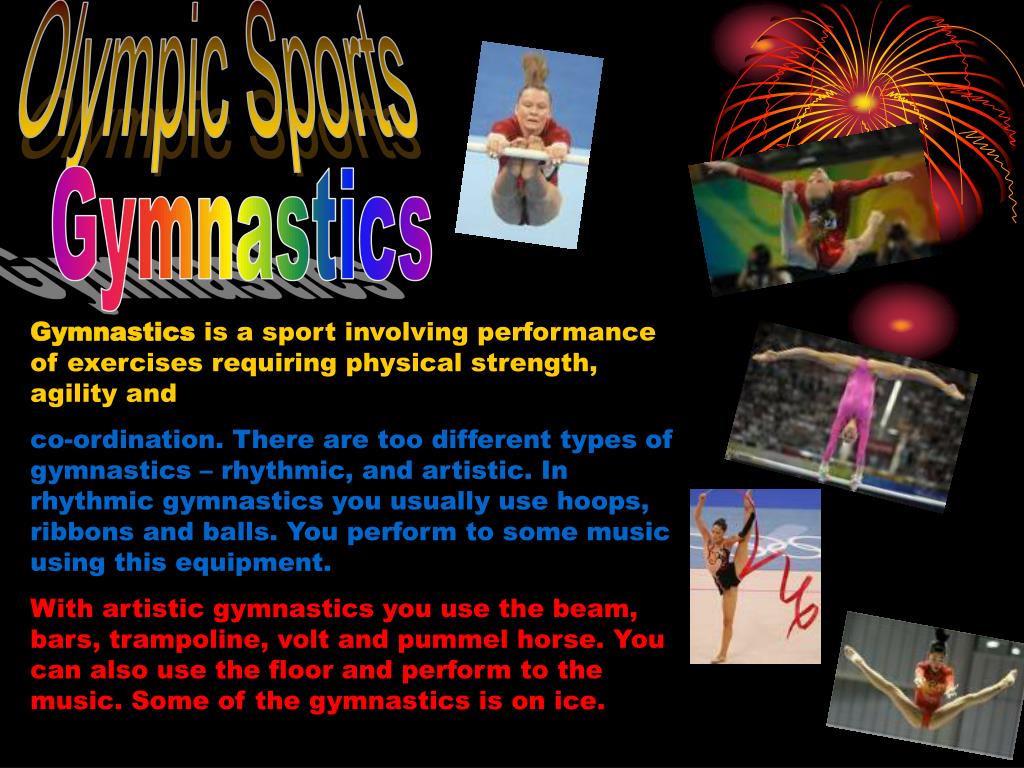 Olympic Sports

Gymnastics

Gymnastics is a sport involving performance of exercises requiring physical strength, agility and

co-ordination. There are too different types of gymnastics – rhythmic, and artistic. In rhythmic gymnastics you usually use hoops, ribbons and balls. You perform to some music using this equipment.

With artistic gymnastics you use the beam, bars, trampoline, volt and pummel horse. You can also use the floor and perform to the music. Some of the gymnastics is on ice.